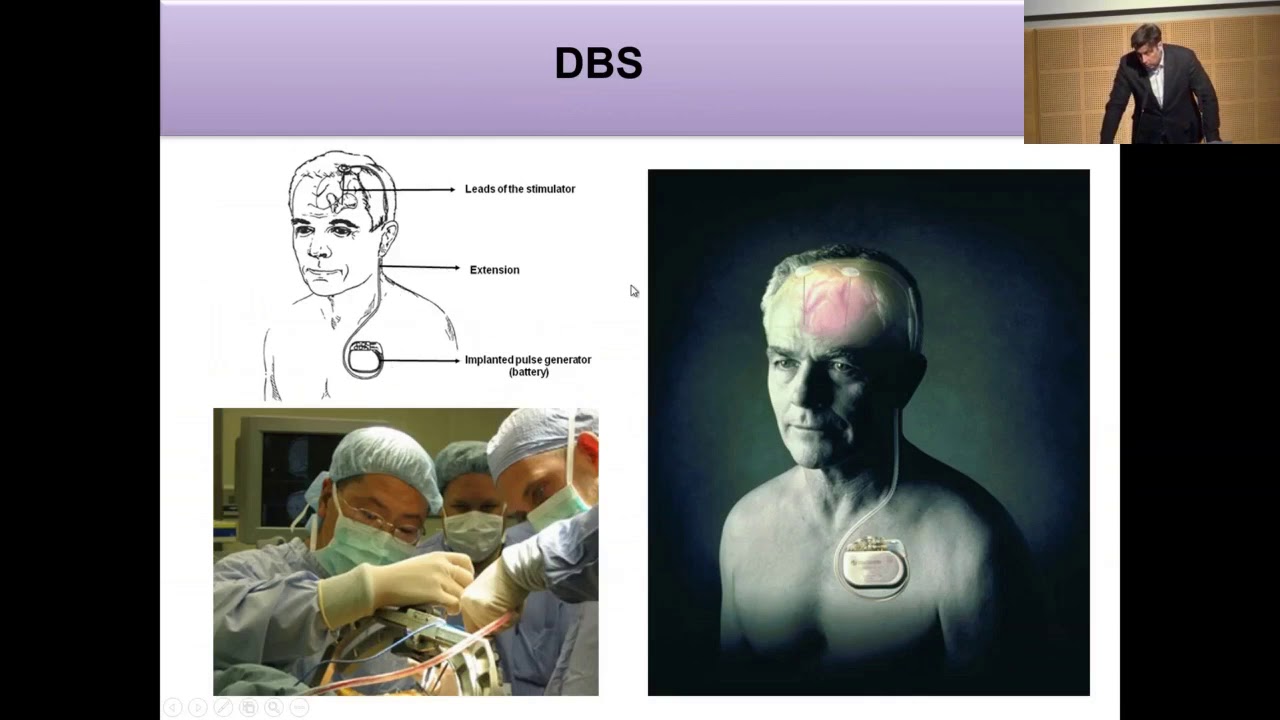 DBS

Leads of the stimulator

Extension

Implanted pulse generator (battery)